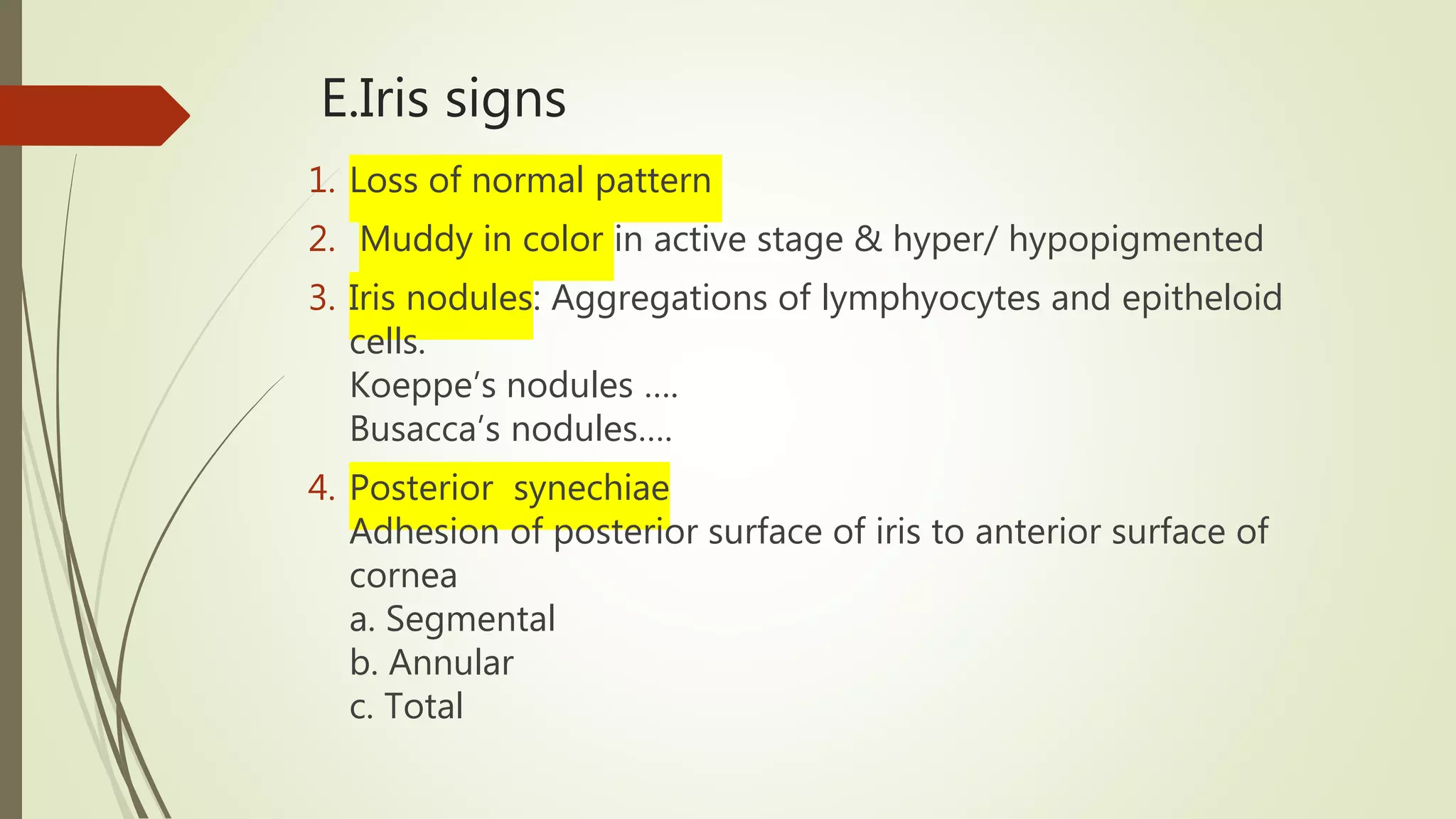 E.Iris signs

1. Loss of normal pattern
2. Muddy in color in active stage & hyper/ hypopigmented
3. Iris nodules: Aggregations of lymphyocytes and epitheloid cells.
Koeppe's nodules ....
Busacca's nodules....
4. Posterior synechiae
Adhesion of posterior surface of iris to anterior surface of cornea
a. Segmental
b. Annular
c. Total